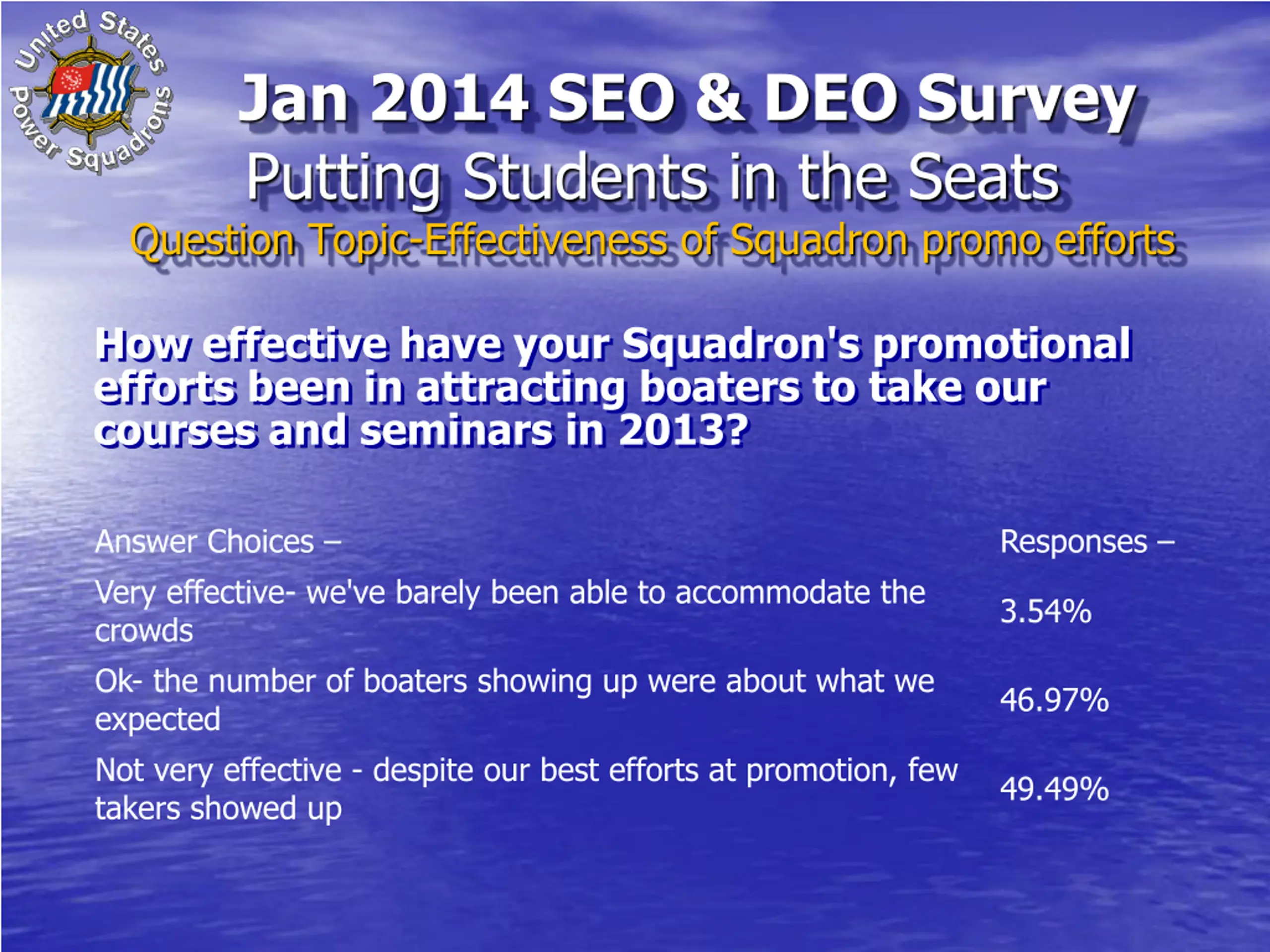 United States Power Squadrons

Jan 2014 SEO & DEO Survey
Putting Students in the Seats
Question Topic-Effectiveness of Squadron promo efforts

How effective have your Squadron's promotional efforts been in attracting boaters to take our courses and seminars in 2013?

| Answer Choices – | Responses – |
|---|---|
| Very effective- we've barely been able to accommodate the crowds | 3.54% |
| Ok- the number of boaters showing up were about what we expected | 46.97% |
| Not very effective - despite our best efforts at promotion, few takers showed up | 49.49% |